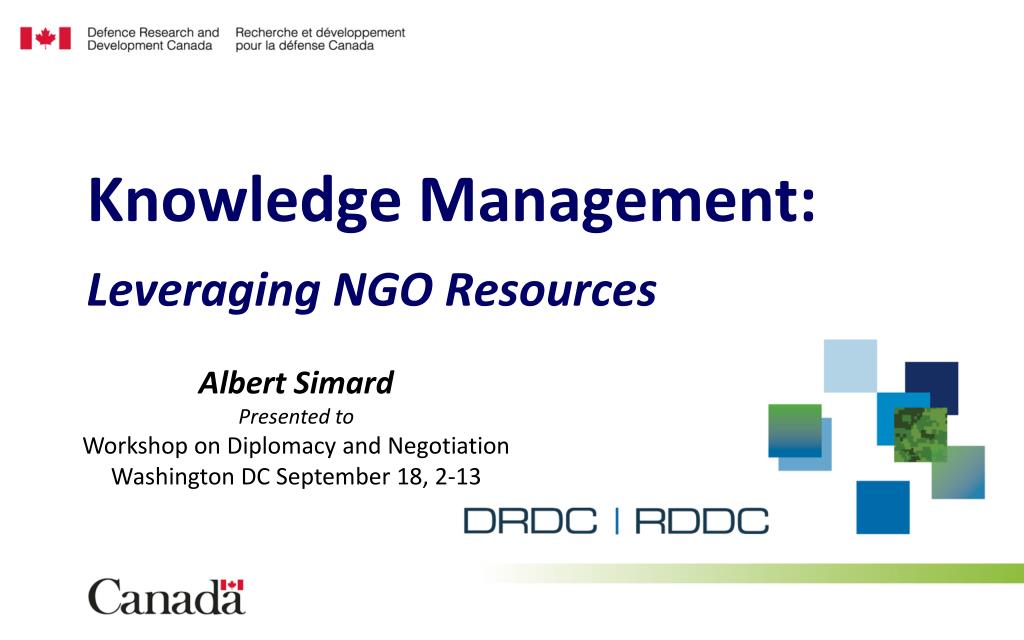 Defence Research and Development Canada
Recherche et développement pour la défense Canada

Knowledge Management:

Leveraging NGO Resources

Albert Simard

Presented to

Workshop on Diplomacy and Negotiation
Washington DC September 18, 2-13

DRDC | RDDC

Canada